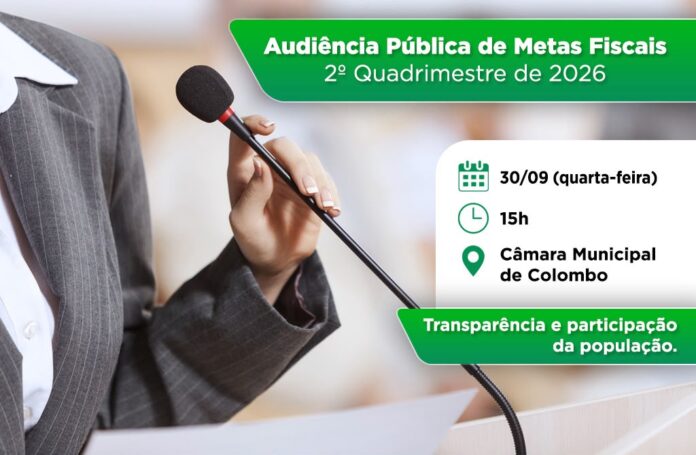 Audiência Pública de Metas Fiscais
2º Quadrimestre de 2026

30/09 (quarta-feira)

15h

Câmara Municipal de Colombo

Transparência e participação da população.